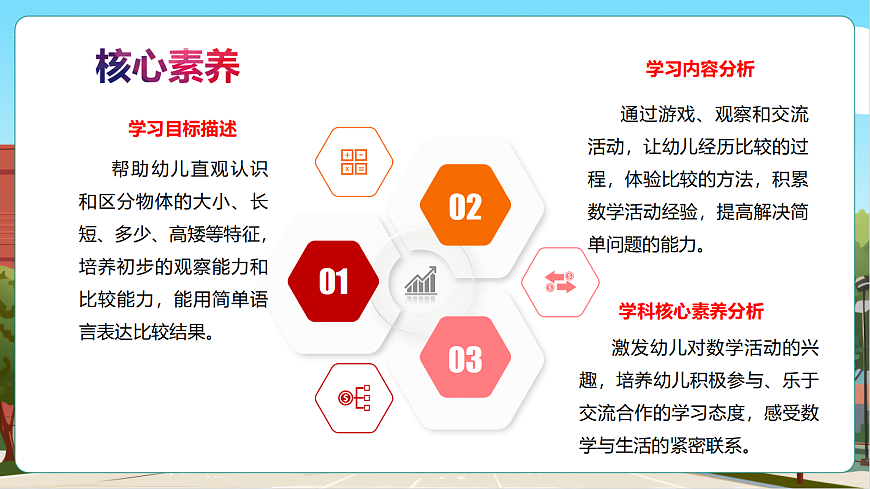 核心素养

学习目标描述

帮助幼儿直观认识和区分物体的大小、长短、多少、高矮等特征，培养初步的观察能力和比较能力，能用简单语言表达比较结果。

01

02

03

学习内容分析

通过游戏、观察和交流活动，让幼儿经历比较的过程，体验比较的方法，积累数学活动经验，提高解决简单问题的能力。

学科核心素养分析

激发幼儿对数学活动的兴趣，培养幼儿积极参与、乐于交流合作的学习态度，感受数学与生活的紧密联系。